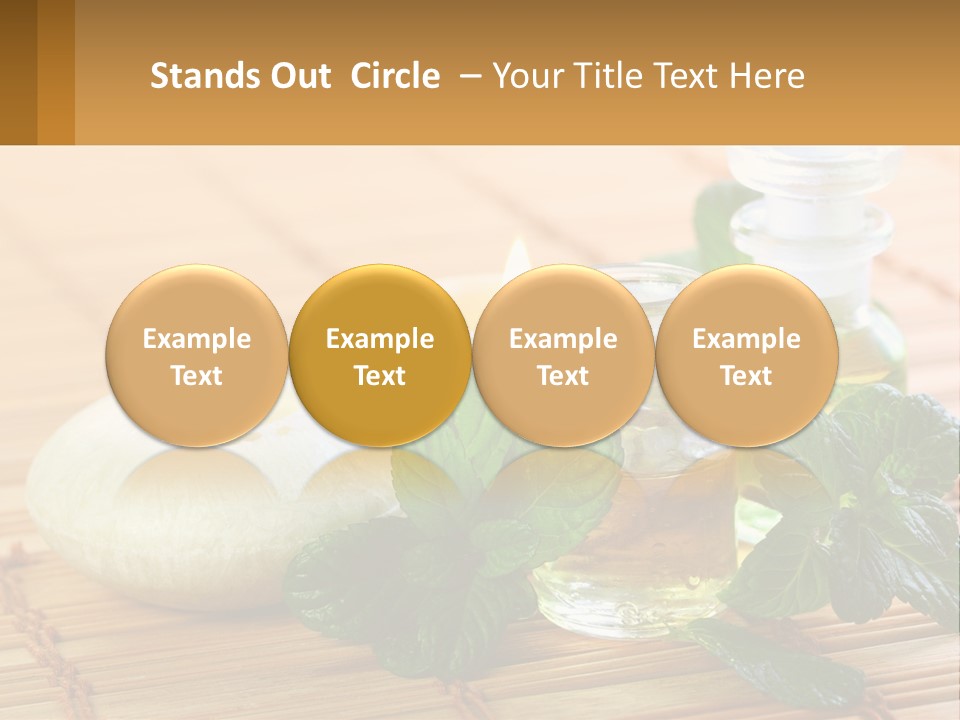 Stands Out Circle – Your Title Text Here

Example Text

Example Text

Example Text

Example Text